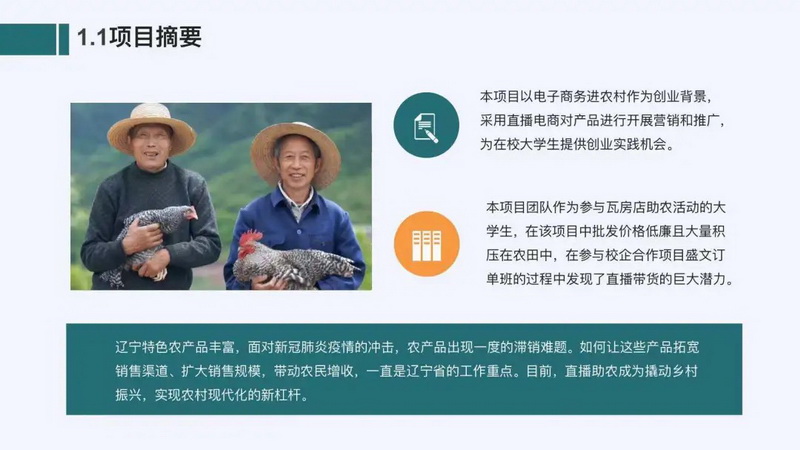 1.1项目摘要

本项目以电子商务进农村作为创业背景，采用直播电商对产品进行开展营销和推广，为在校大学生提供创业实践机会。

本项目团队作为参与瓦房店助农活动的大学生，在该项目中批发价格低廉且大量积压在农田中，在参与校企合作项目盛文订单班的过程中发现了直播带货的巨大潜力。

辽宁特色农产品丰富，面对新冠肺炎疫情的冲击，农产品出现一度的滞销难题。如何让这些产品拓宽销售渠道、扩大销售规模，带动农民增收，一直是辽宁省的工作重点。目前，直播助农成为撬动乡村振兴，实现农村现代化的新杠杆。